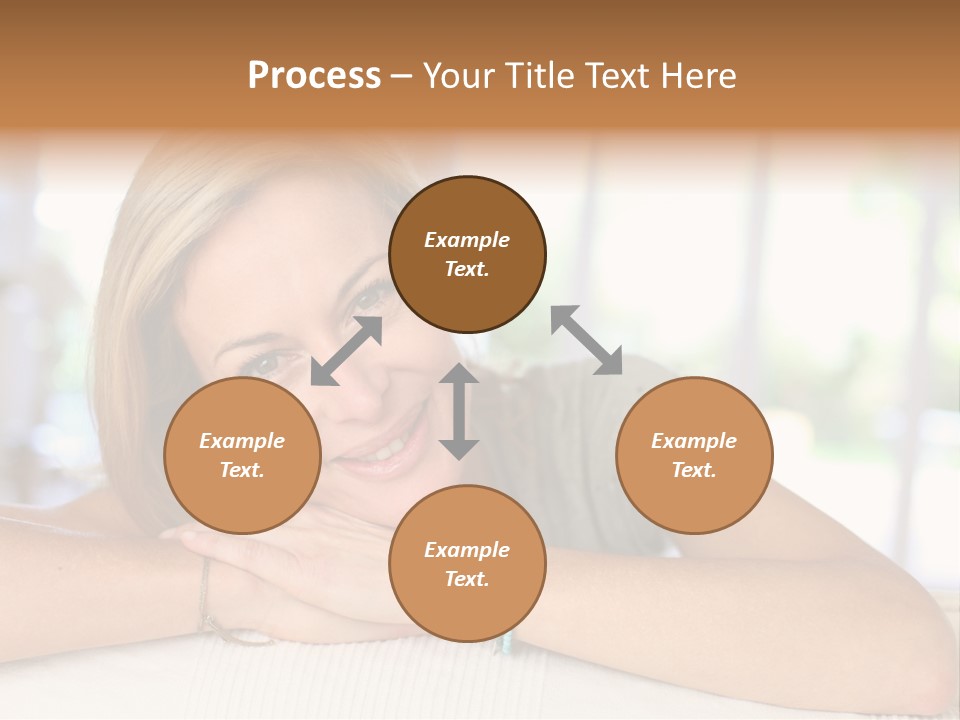 Process – Your Title Text Here

Example Text.

Example Text.

Example Text.

Example Text.